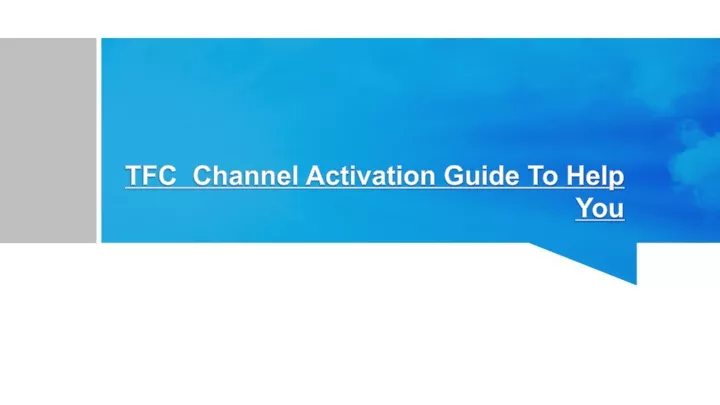 TFC  Channel Activation Guide To Help You